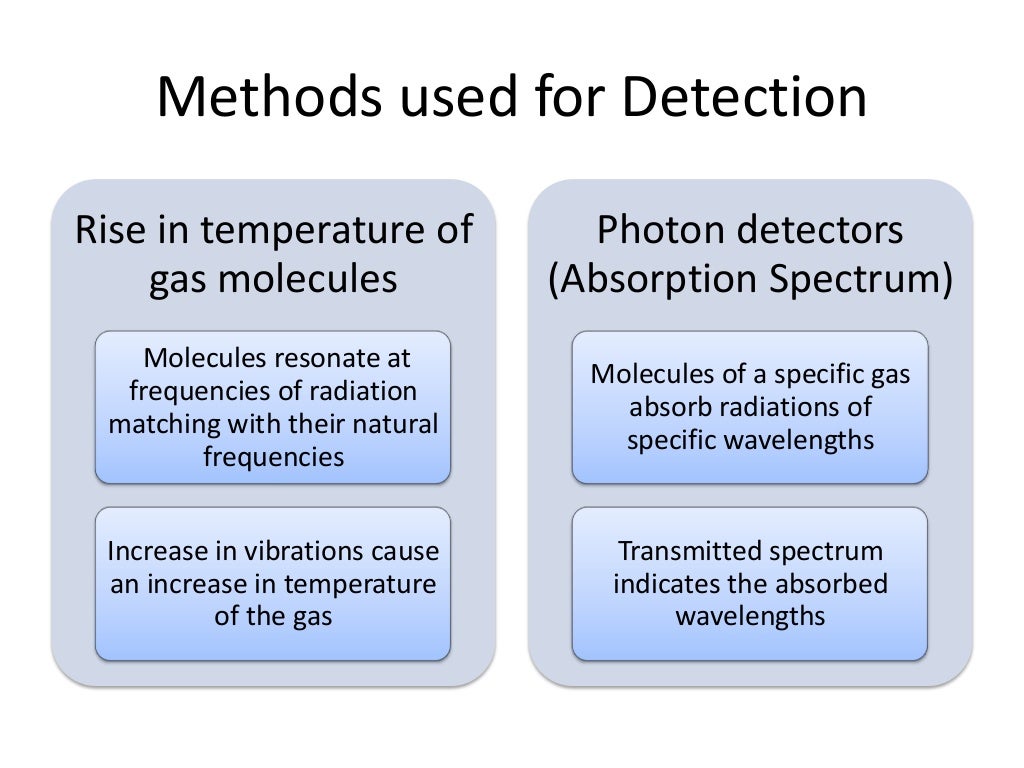 Methods used for Detection

Rise in temperature of gas molecules

Molecules resonate at frequencies of radiation matching with their natural frequencies

Increase in vibrations cause an increase in temperature of the gas

Photon detectors (Absorption Spectrum)

Molecules of a specific gas absorb radiations of specific wavelengths

Transmitted spectrum indicates the absorbed wavelengths